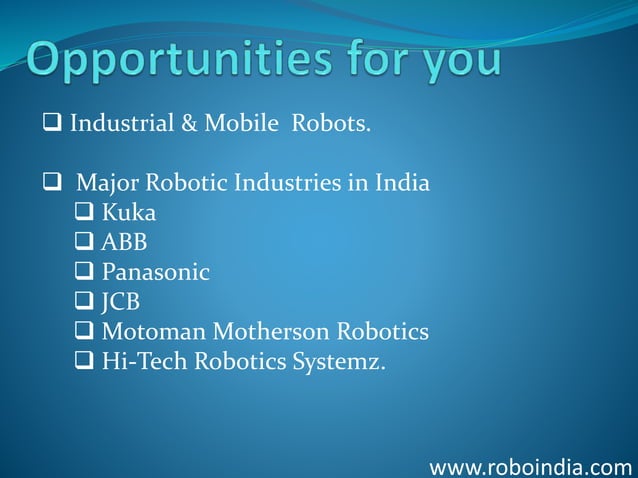 Opportunities for you

❑ Industrial & Mobile Robots.

❑ Major Robotic Industries in India
❑ Kuka
❑ ABB
❑ Panasonic
❑ JCB
❑ Motoman Motherson Robotics
❑ Hi-Tech Robotics Systemz.

www.roboindia.com